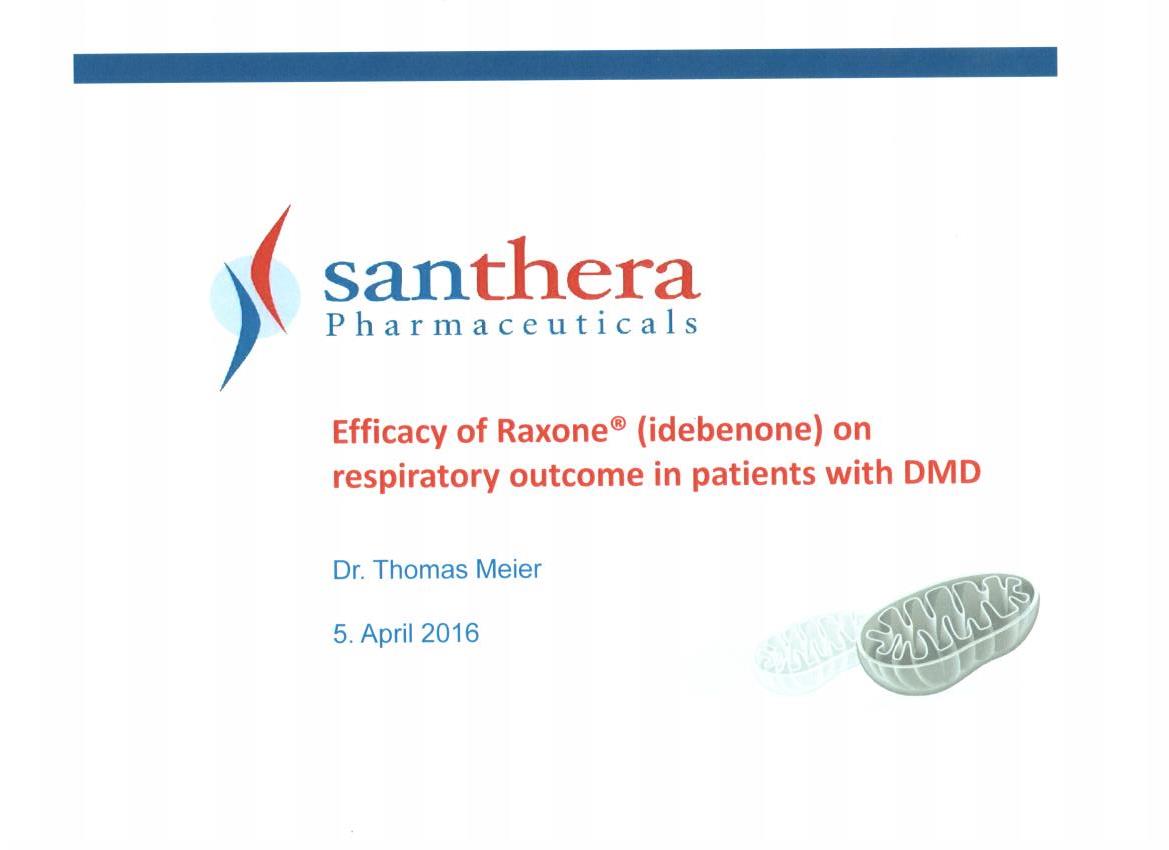 santhera
Pharmaceuticals

Efficacy of Raxone® (idebenone) on respiratory outcome in patients with DMD

Dr. Thomas Meier

5. April 2016